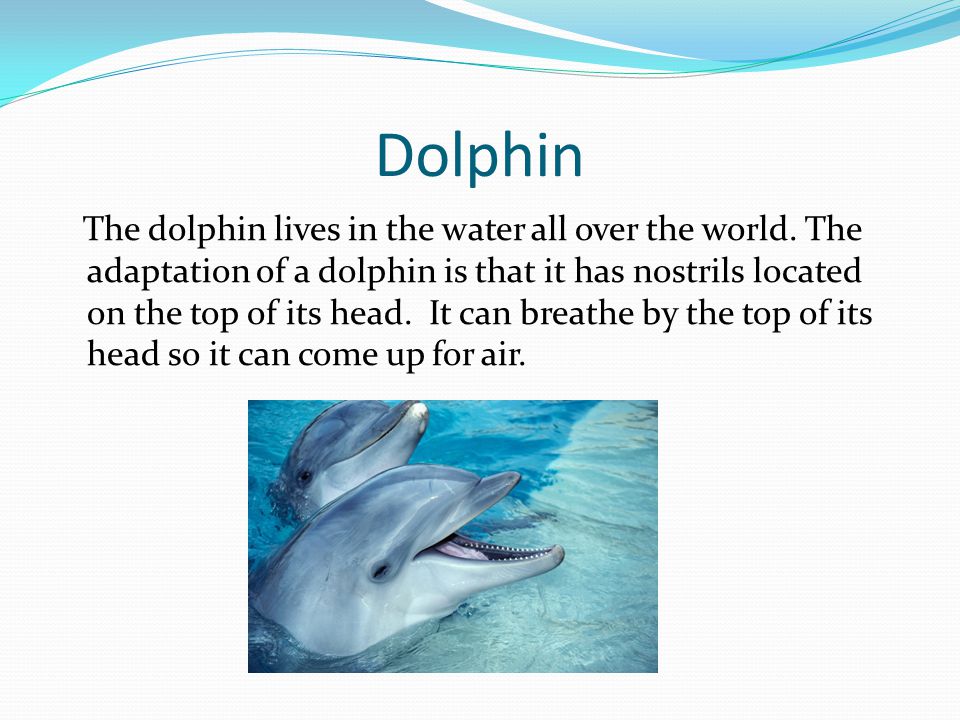 Dolphin

The dolphin lives in the water all over the world. The adaptation of a dolphin is that it has nostrils located on the top of its head. It can breathe by the top of its head so it can come up for air.